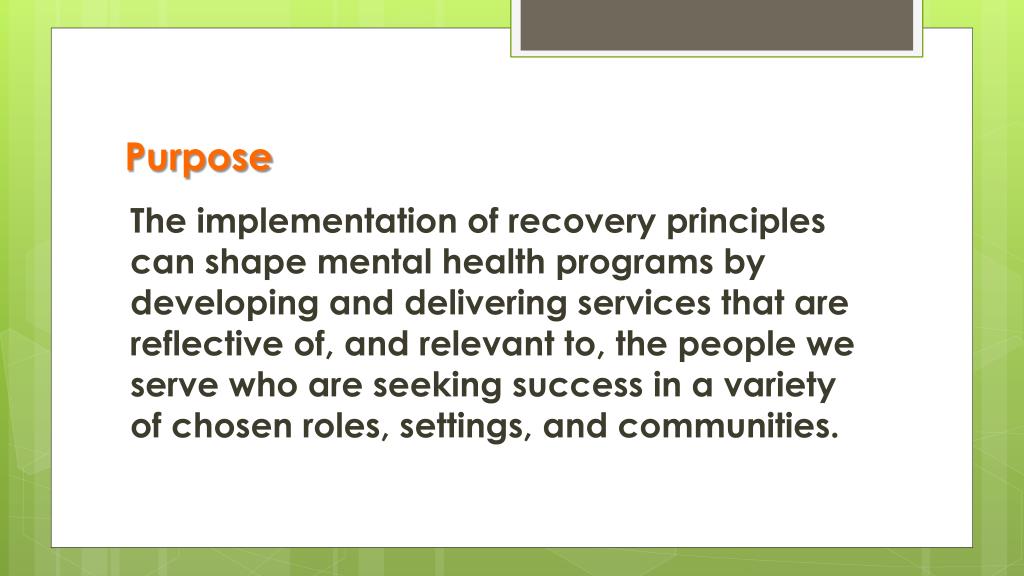 Purpose

The implementation of recovery principles can shape mental health programs by developing and delivering services that are reflective of, and relevant to, the people we serve who are seeking success in a variety of chosen roles, settings, and communities.